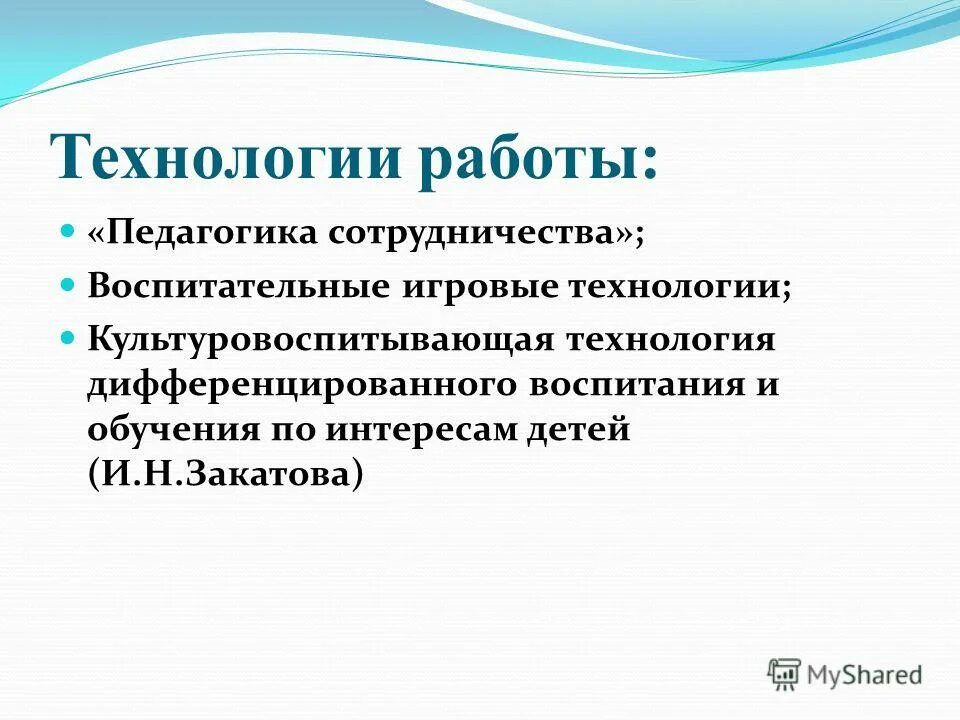 Технологии работы:

«Педагогика сотрудничества»;

Воспитательные игровые технологии;

Культуровоспитывающая технология дифференцированного воспитания и обучения по интересам детей (И.Н.Закатова)

MyShared